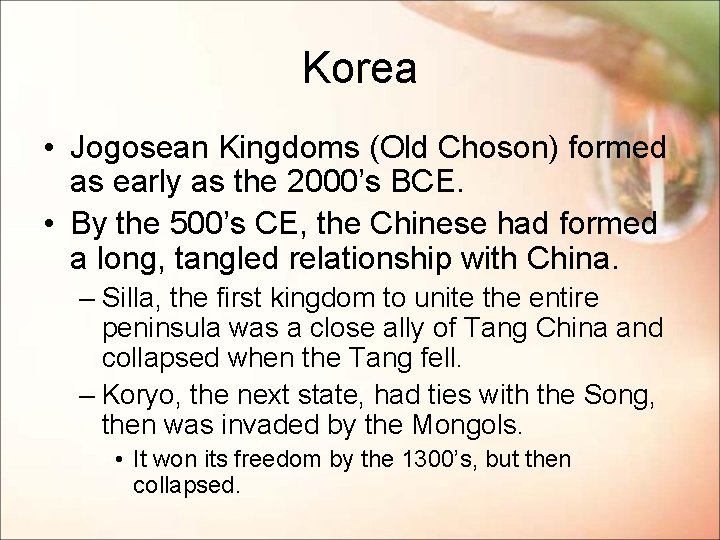 Korea

• Jogosean Kingdoms (Old Choson) formed as early as the 2000's BCE.
• By the 500's CE, the Chinese had formed a long, tangled relationship with China.
– Silla, the first kingdom to unite the entire peninsula was a close ally of Tang China and collapsed when the Tang fell.
– Koryo, the next state, had ties with the Song, then was invaded by the Mongols.
• It won its freedom by the 1300's, but then collapsed.